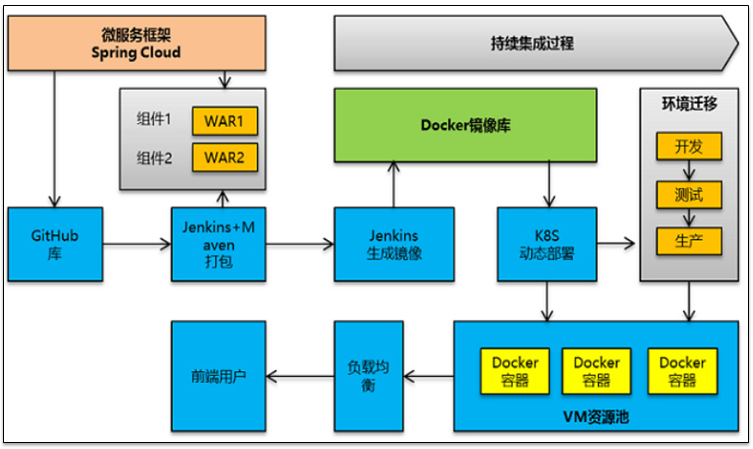 微服务框架
Spring Cloud

持续集成过程

组件1 WAR1

组件2 WAR2

Docker镜像库

环境迁移

开发

测试

生产

GitHub
库

Jenkins+Maven
打包

Jenkins
生成镜像

K8S
动态部署

前端用户

负载均衡

Docker
容器

Docker
容器

Docker
容器

VM资源池